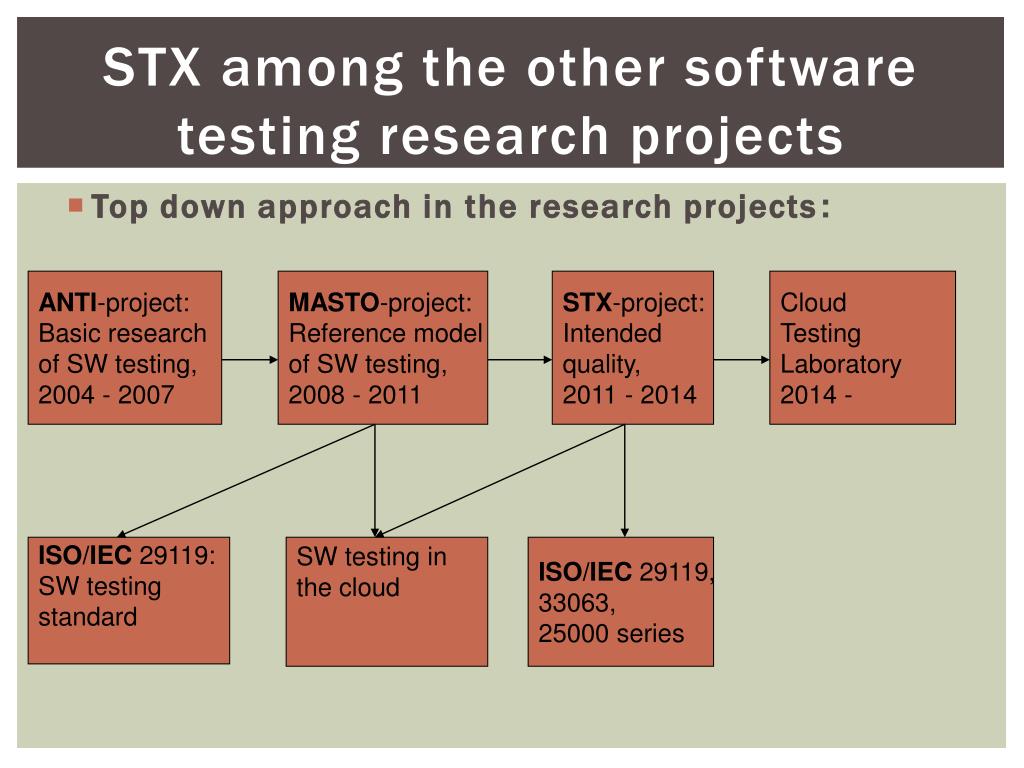 STX among the other software testing research projects

Top down approach in the research projects:

ANTI-project: Basic research of SW testing, 2004 - 2007

MASTO-project: Reference model of SW testing, 2008 - 2011

STX-project: Intended quality, 2011 - 2014

Cloud Testing Laboratory 2014 -

ISO/IEC 29119: SW testing standard

SW testing in the cloud

ISO/IEC 29119, 33063, 25000 series